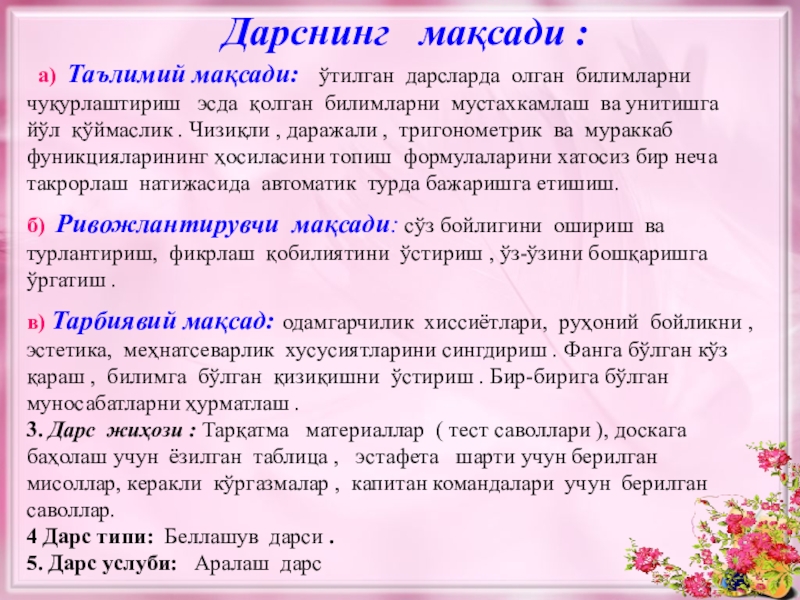 Дарснинг мақсади :

а) Таълимий мақсади: ўтилган дарсларда олган билимларни чуқурлаштириш эсда қолган билимларни мустахкамлаш ва унитишга йўл қўймаслик . Чизиқли , даражали , тригонометрик ва мураккаб фуникцияларининг ҳосиласини топиш формулаларини хатосиз бир неча такрорлаш натижасида автоматик турда бажаришга етишиш.

б) Ривожлантирувчи мақсади: сўз бойлигини ошириш ва турлантириш, фикрлаш қобилиятини ўстириш , ўз-ўзини бошқаришга ўргатиш .

в) Тарбиявий мақсад: одамгарчилик хиссиётлари, руҳоний бойликни , эстетика, меҳнатсеварлик хусусиятларини сингдириш . Фанга бўлган кўз қараш , билимга бўлган қизиқишни ўстириш . Бир-бирига бўлган муносабатларни ҳурматлаш .
3. Дарс жиҳози : Тарқатма материаллар ( тест саволлари ), доскага баҳолаш учун ёзилган таблица , эстафета шарти учун берилган мисоллар, керакли кўргазмалар , капитан командалари учун берилган саволлар.
4 Дарс типи: Беллашув дарси .
5. Дарс услуби: Аралаш дарс